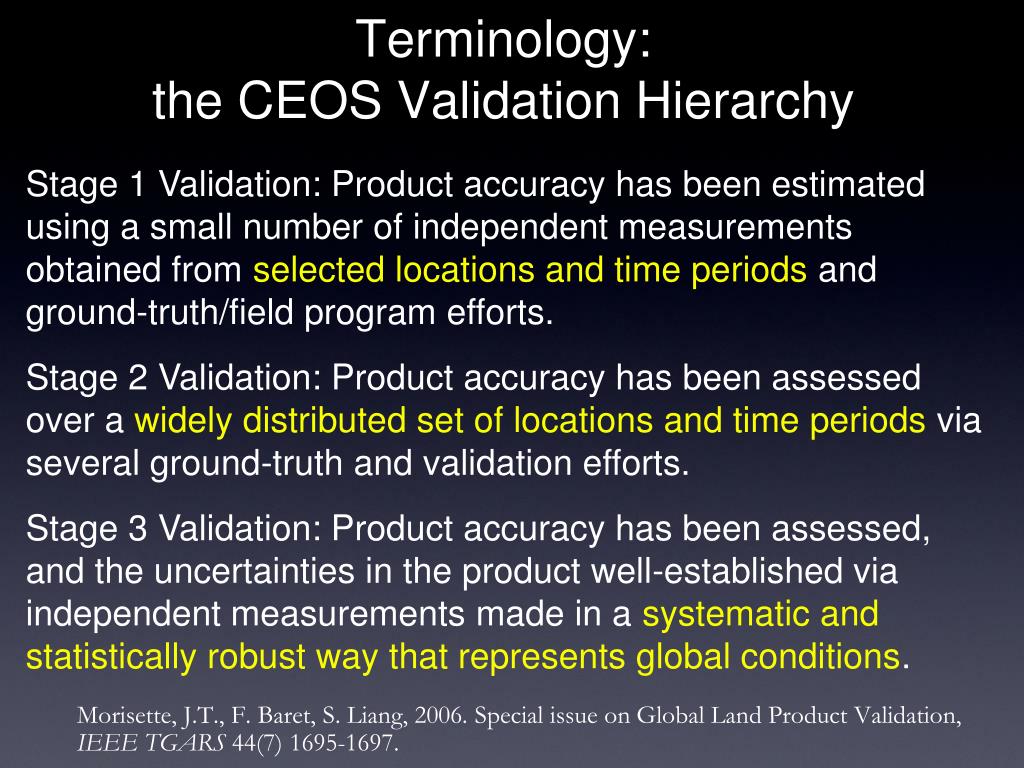 Terminology:
the CEOS Validation Hierarchy

Stage 1 Validation: Product accuracy has been estimated using a small number of independent measurements obtained from selected locations and time periods and ground-truth/field program efforts.

Stage 2 Validation: Product accuracy has been assessed over a widely distributed set of locations and time periods via several ground-truth and validation efforts.

Stage 3 Validation: Product accuracy has been assessed, and the uncertainties in the product well-established via independent measurements made in a systematic and statistically robust way that represents global conditions.

Morisette, J.T., F. Baret, S. Liang, 2006. Special issue on Global Land Product Validation, IEEE TGARS 44(7) 1695-1697.